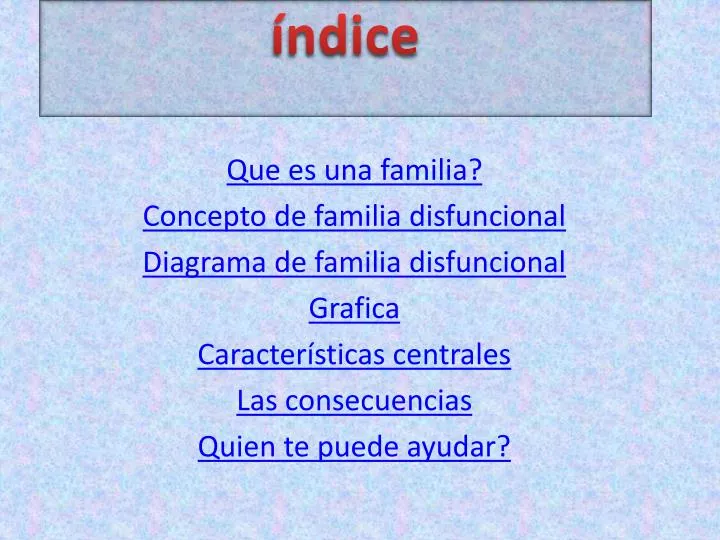 índice

Que es una familia?

Concepto de familia disfuncional

Diagrama de familia disfuncional

Grafica

Características centrales

Las consecuencias

Quien te puede ayudar?